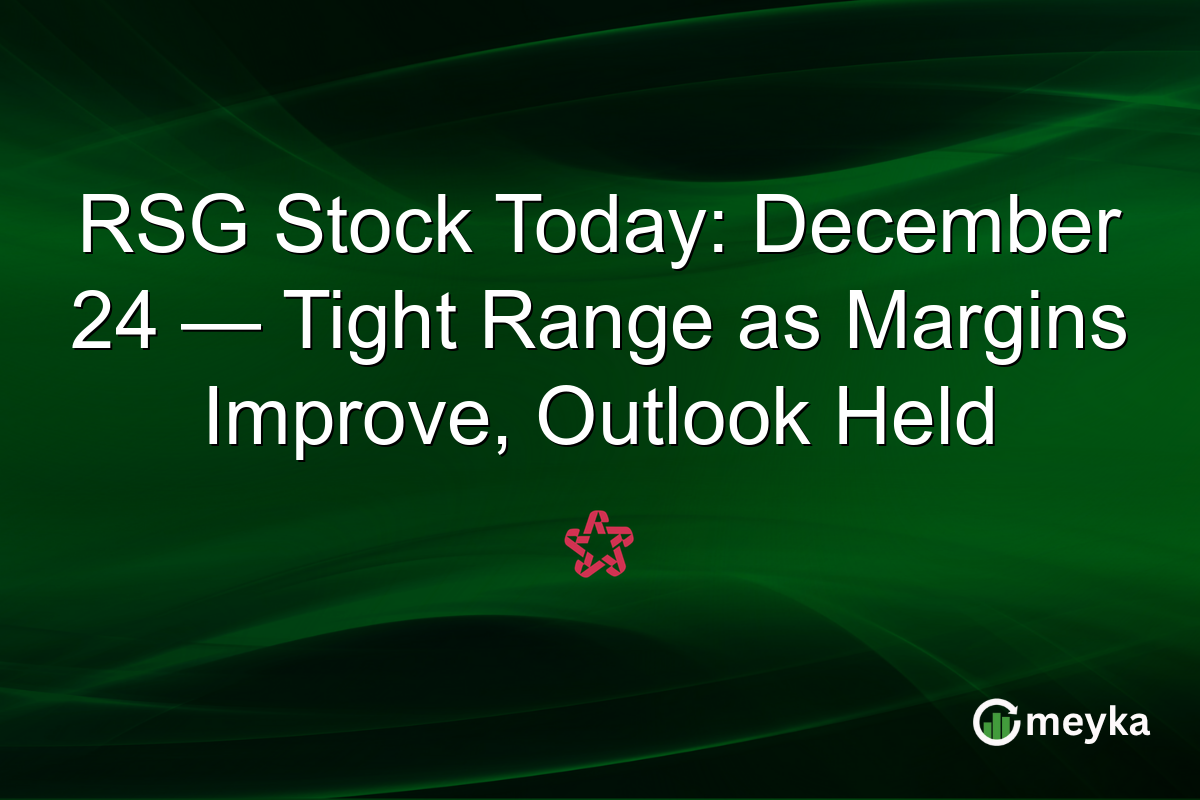 RSG Stock Today: December 24 — Tight Range as Margins Improve, Outlook Held

meyka